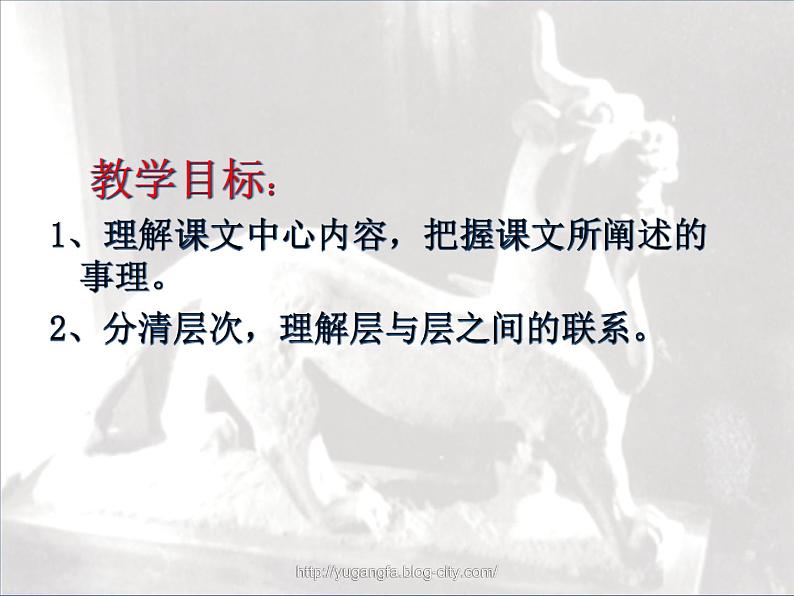 教学目标：

1、理解课文中心内容，把握课文所阐述的事理。

2、分清层次，理解层与层之间的联系。

http://yugangfa.blog-city.com/